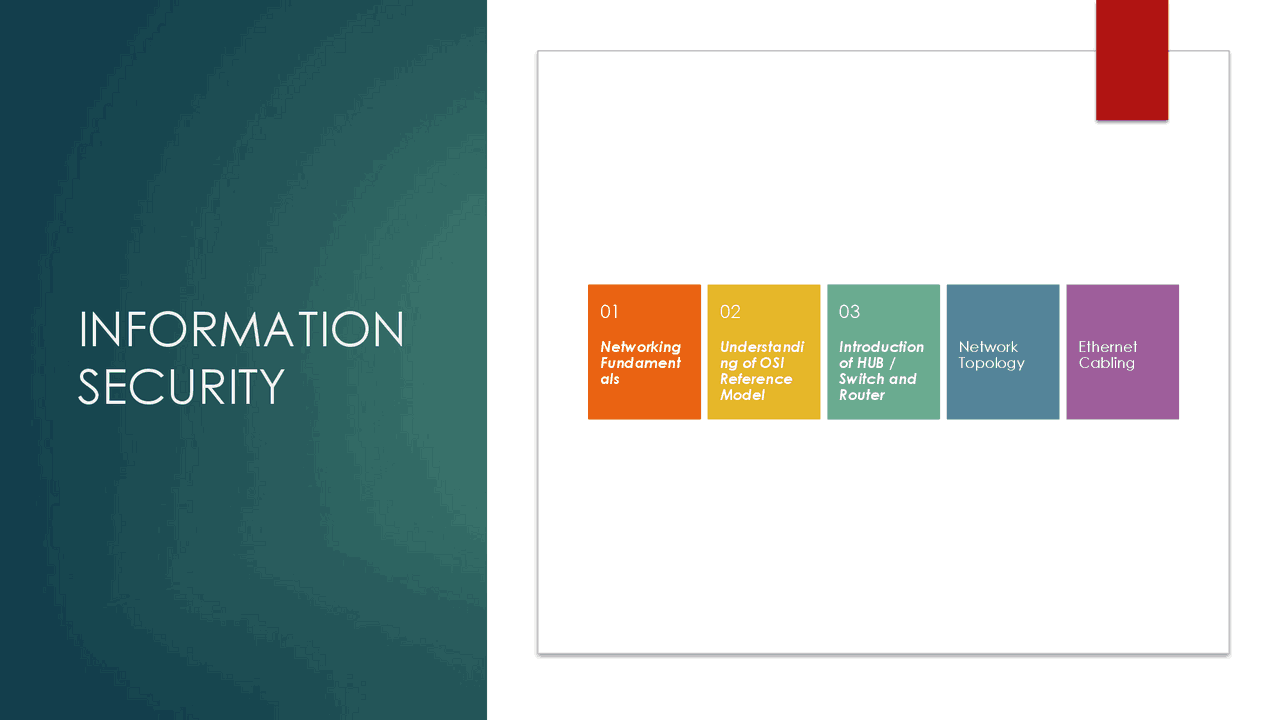 INFORMATION SECURITY

01

Networking Fundamentals

02

Understanding of OSI Reference Model

03

Introduction of HUB / Switch and Router

Network Topology

Ethernet Cabling